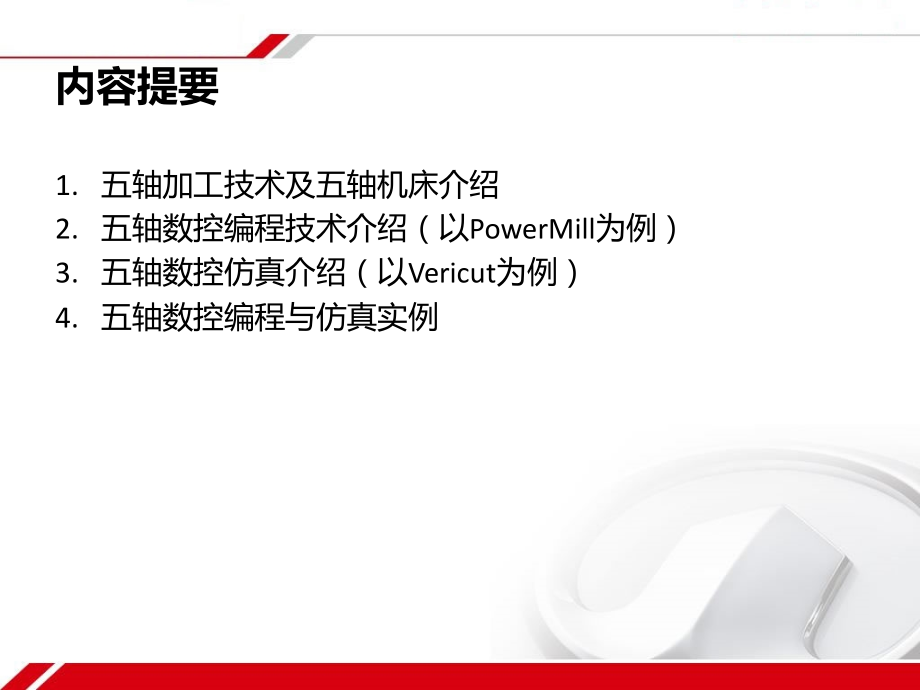 内容提要

1. 五轴加工技术及五轴机床介绍
2. 五轴数控编程技术介绍（以PowerMill为例）
3. 五轴数控仿真介绍（以Vericut为例）
4. 五轴数控编程与仿真实例